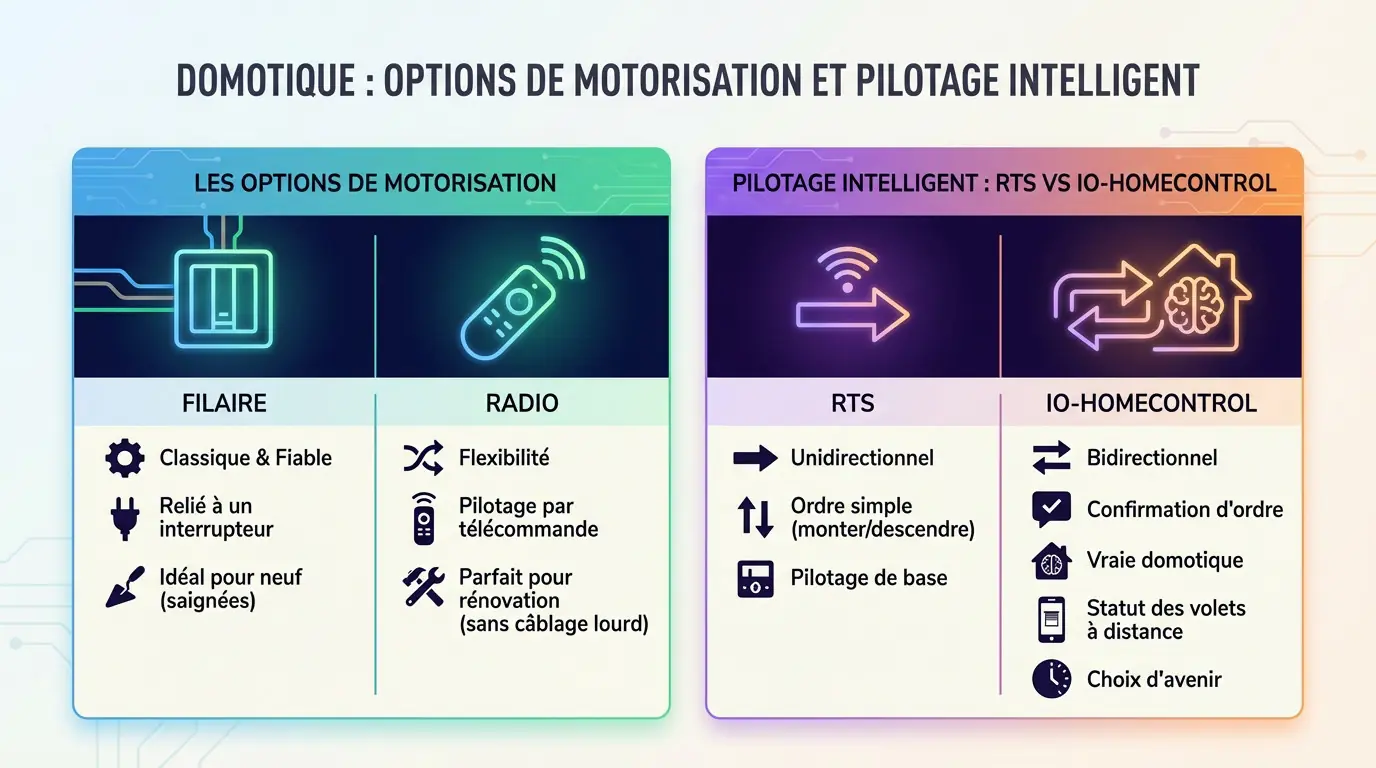 DOMOTIQUE : OPTIONS DE MOTORISATION ET PILOTAGE INTELLIGENT

LES OPTIONS DE MOTORISATION

FILAIRE

Classique & Fiable

Relié à un interrupteur

Idéal pour neuf (saignées)

RADIO

Flexibilité

Pilotage par télécommande

Parfait pour rénovation (sans câblage lourd)

PILOTAGE INTELLIGENT : RTS VS IO-HOMECONTROL

RTS

Unidirectionnel

Ordre simple (monter/descendre)

Pilotage de base

IO-HOMECONTROL

Bidirectionnel

Confirmation d'ordre

Vraie domotique

Statut des volets à distance

Choix d'avenir